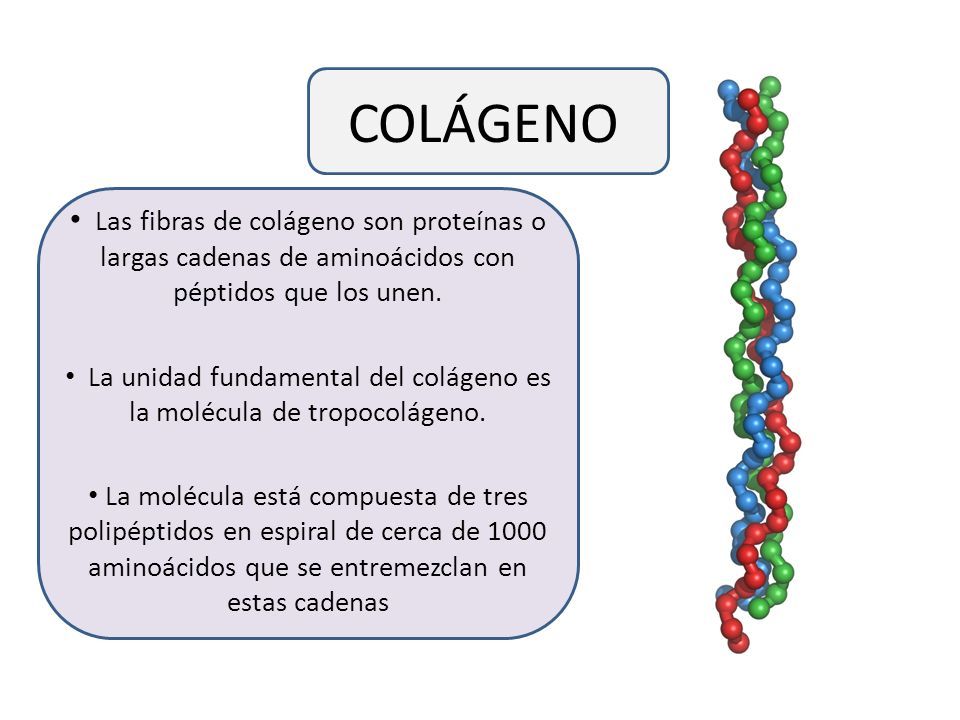 COLÁGENO

• Las fibras de colágeno son proteínas o largas cadenas de aminoácidos con péptidos que los unen.

• La unidad fundamental del colágeno es la molécula de tropocolágeno.

• La molécula está compuesta de tres polipéptidos en espiral de cerca de 1000 aminoácidos que se entremezclan en estas cadenas